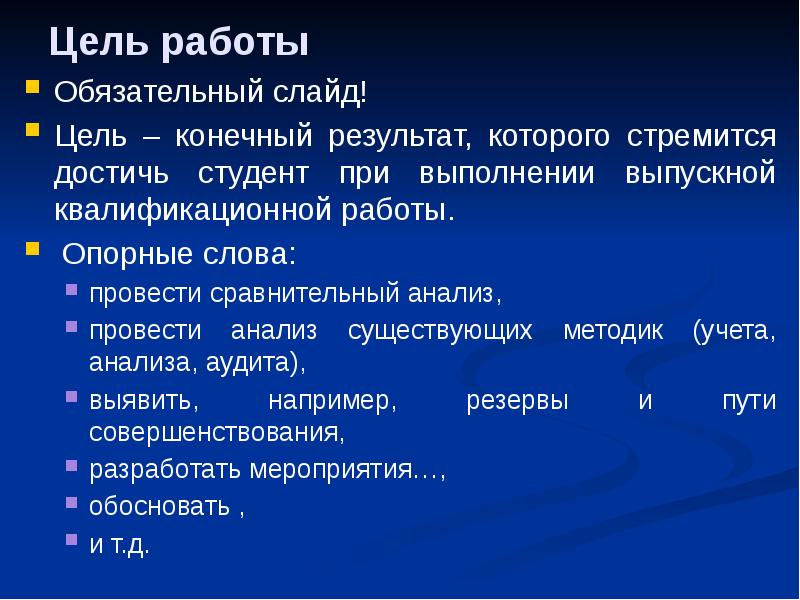 Цель работы

Обязательный слайд!

Цель – конечный результат, которого стремится достичь студент при выполнении выпускной квалификационной работы.

Опорные слова:

провести сравнительный анализ,

провести анализ существующих методик (учета, анализа, аудита),

выявить, например, резервы и пути совершенствования,

разработать мероприятия…,

обосновать ,

и т.д.